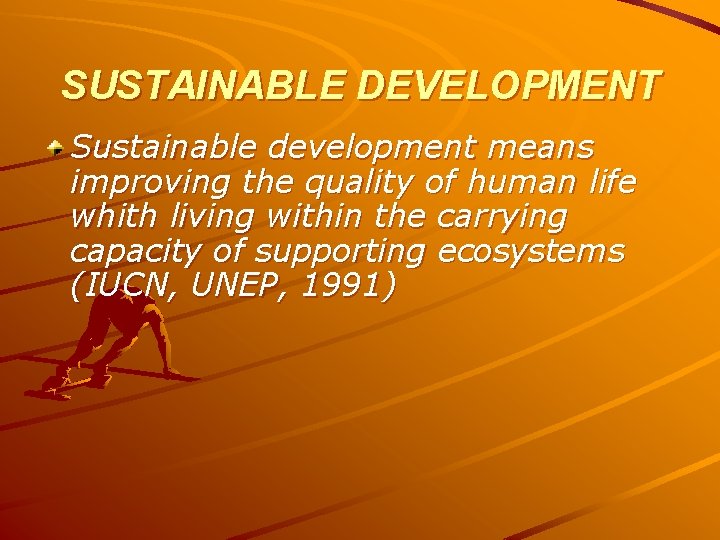 SUSTAINABLE DEVELOPMENT

Sustainable development means improving the quality of human life whith living within the carrying capacity of supporting ecosystems (IUCN, UNEP, 1991)